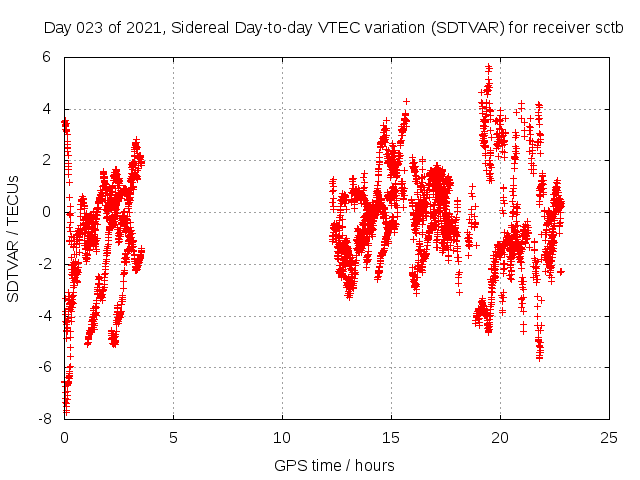 Day 023 of 2021, Sidereal Day-to-day VTEC variation (SDTVAR) for receiver sctb

SDTVAR / TECUs

6
4
2
0
-2
-4
-6
-8

0
5
10
15
20
25

GPS time / hours